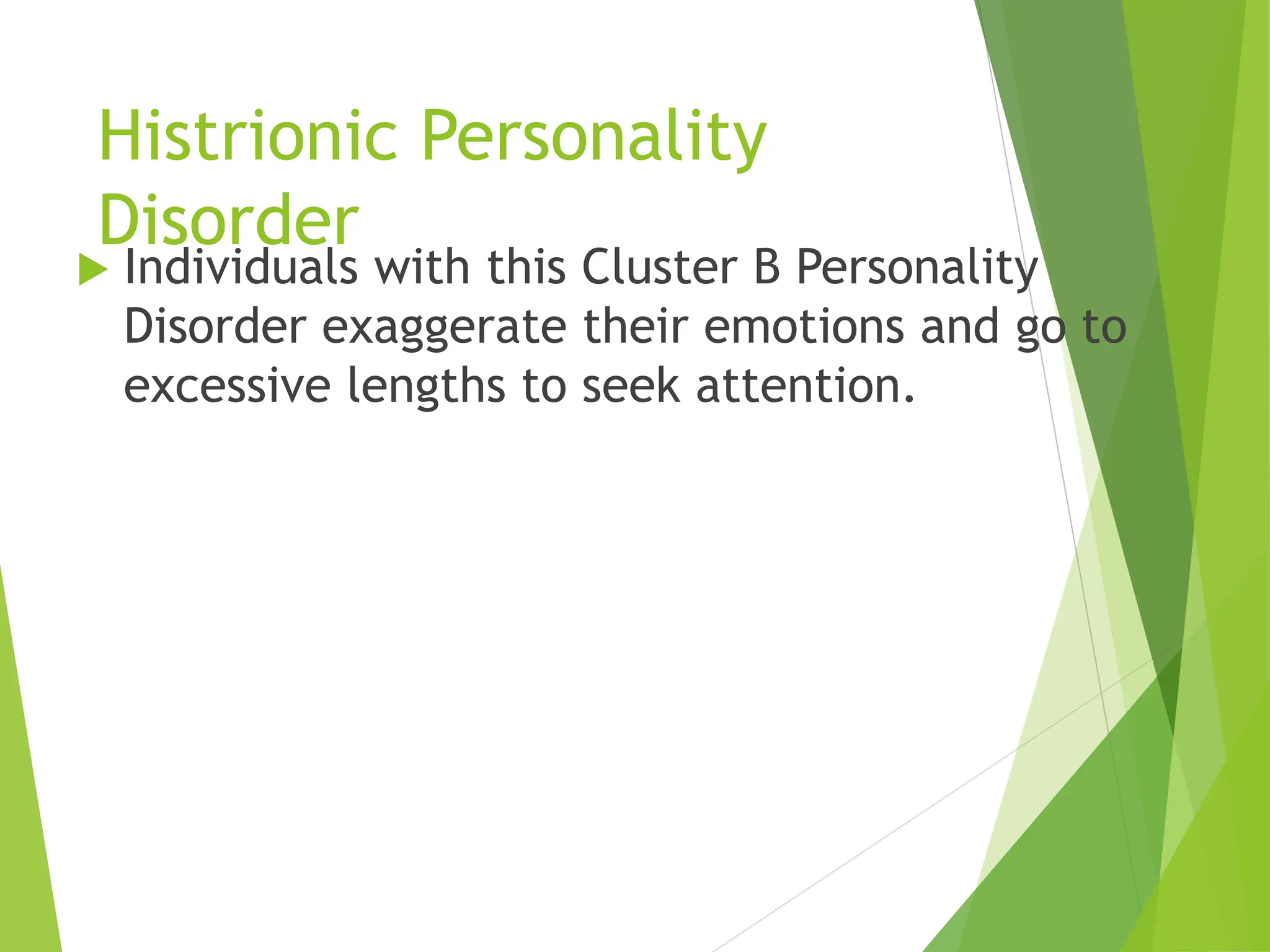 Histrionic Personality Disorder

Individuals with this Cluster B Personality Disorder exaggerate their emotions and go to excessive lengths to seek attention.